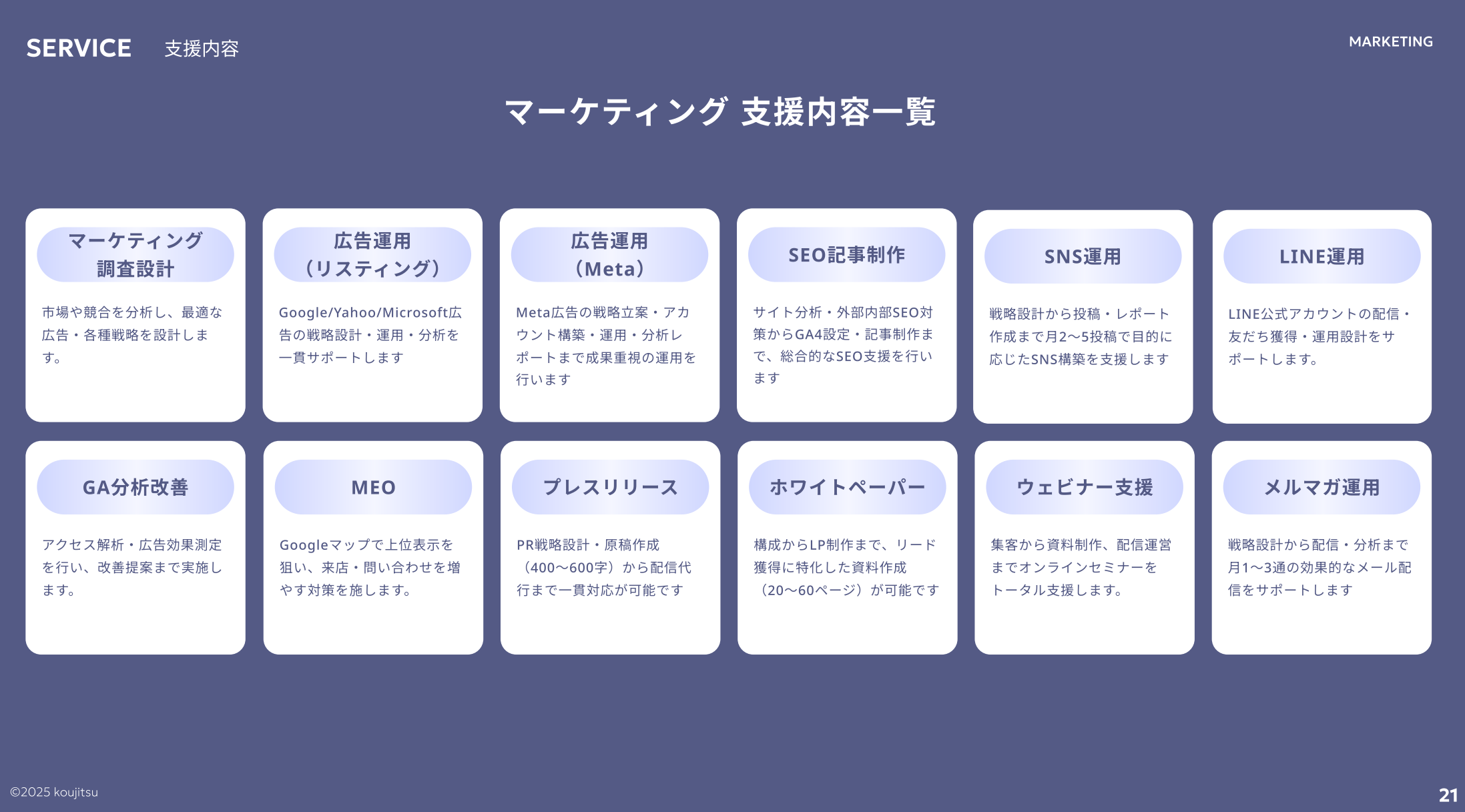 SERVICE 支援内容

MARKETING

マーケティング 支援内容一覧

マーケティング調査設計

市場や競合を分析し、最適な広告・各種戦略を設計します。

広告運用（リスティング）

Google/Yahoo/Microsoft広告の戦略設計・運用・分析を一貫サポートします

広告運用（Meta）

Meta広告の戦略立案・アカウント構築・運用・分析レポートまで成果重視の運用を行います

SEO記事制作

サイト分析・外部内部SEO対策からGA4設定・記事制作まで、総合的なSEO支援を行います

SNS運用

戦略設計から投稿・レポート作成まで月2〜5投稿で目的に応じたSNS構築を支援します

LINE運用

LINE公式アカウントの配信・友だち獲得・運用設計をサポートします。

GA分析改善

アクセス解析・広告効果測定を行い、改善提案まで実施します。

MEO

Googleマップで上位表示を狙い、来店・問い合わせを増やす対策を施します。

プレスリリース

PR戦略設計・原稿作成（400〜600字）から配信代行まで一貫対応が可能です

ホワイトペーパー

構成からLP制作まで、リード獲得に特化した資料作成（20〜60ページ）が可能です

ウェビナー支援

集客から資料制作、配信運営までオンラインセミナーをトータル支援します。

メルマガ運用

戦略設計から配信・分析まで月1〜3通の効果的なメール配信をサポートします

©2025 koujitsu

21